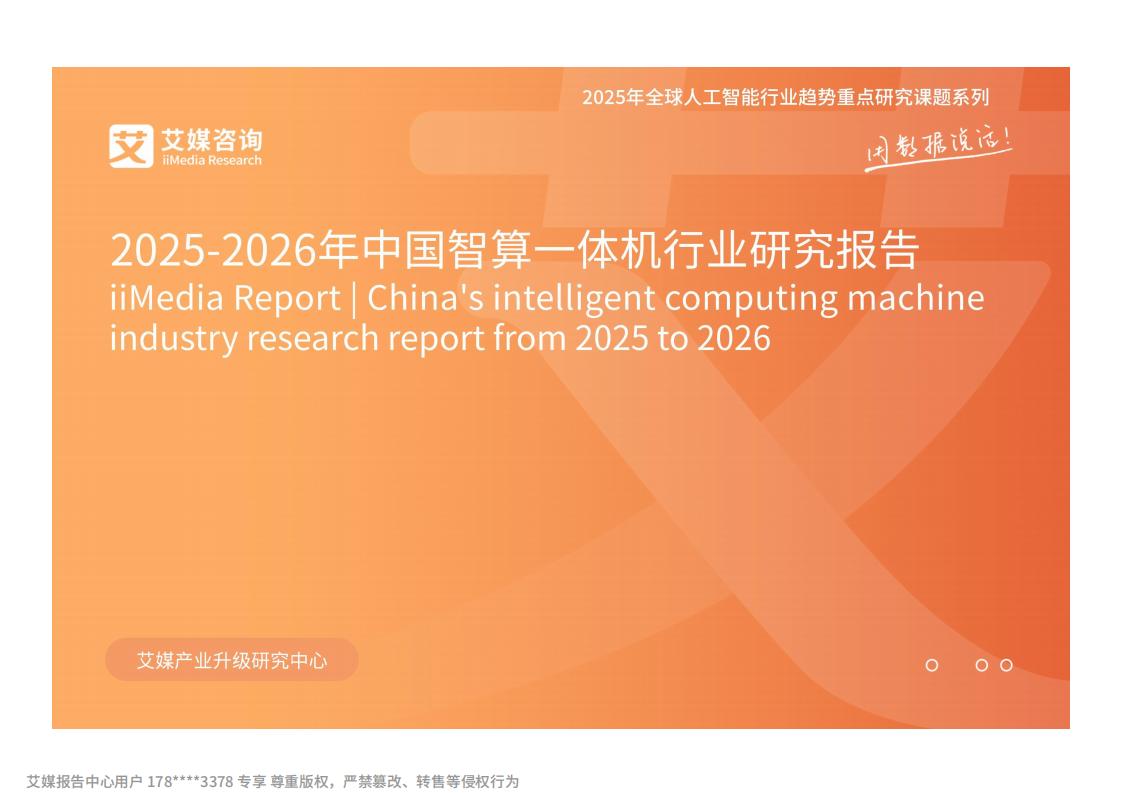 2025年全球人工智能行业趋势重点研究课题系列

艾媒咨询
iiMedia Research

用数据说话！

2025-2026年中国智算一体机行业研究报告
iiMedia Report | China's intelligent computing machine industry research report from 2025 to 2026

艾媒产业升级研究中心

艾媒报告中心用户 178****3378 专享 尊重版权，严禁篡改、转售等侵权行为